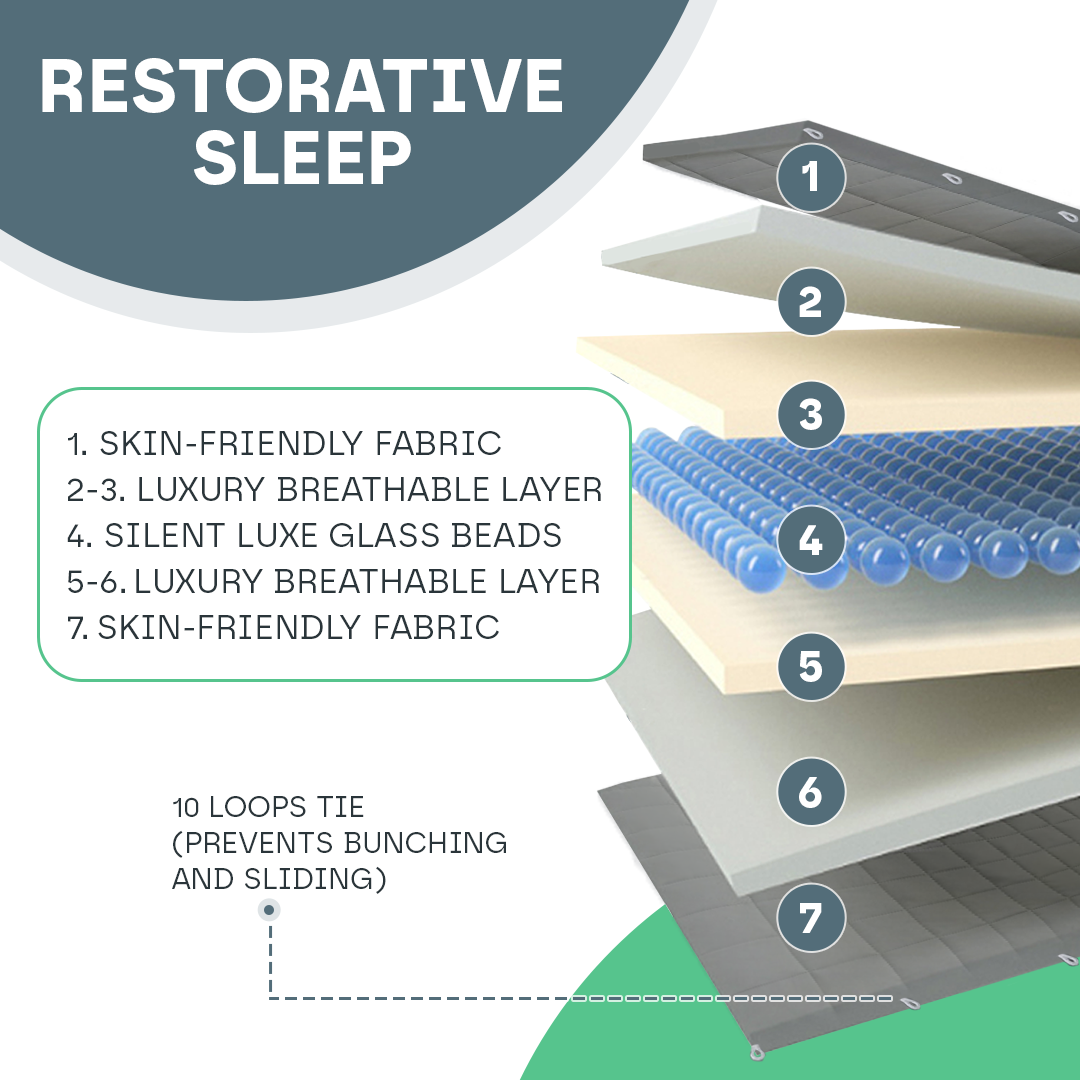 RESTORATIVE SLEEP

1

2

3

4

5

6

7

1. SKIN-FRIENDLY FABRIC
2-3. LUXURY BREATHABLE LAYER
4. SILENT LUXE GLASS BEADS
5-6. LUXURY BREATHABLE LAYER
7. SKIN-FRIENDLY FABRIC

10 LOOPS TIE (PREVENTS BUNCHING AND SLIDING)